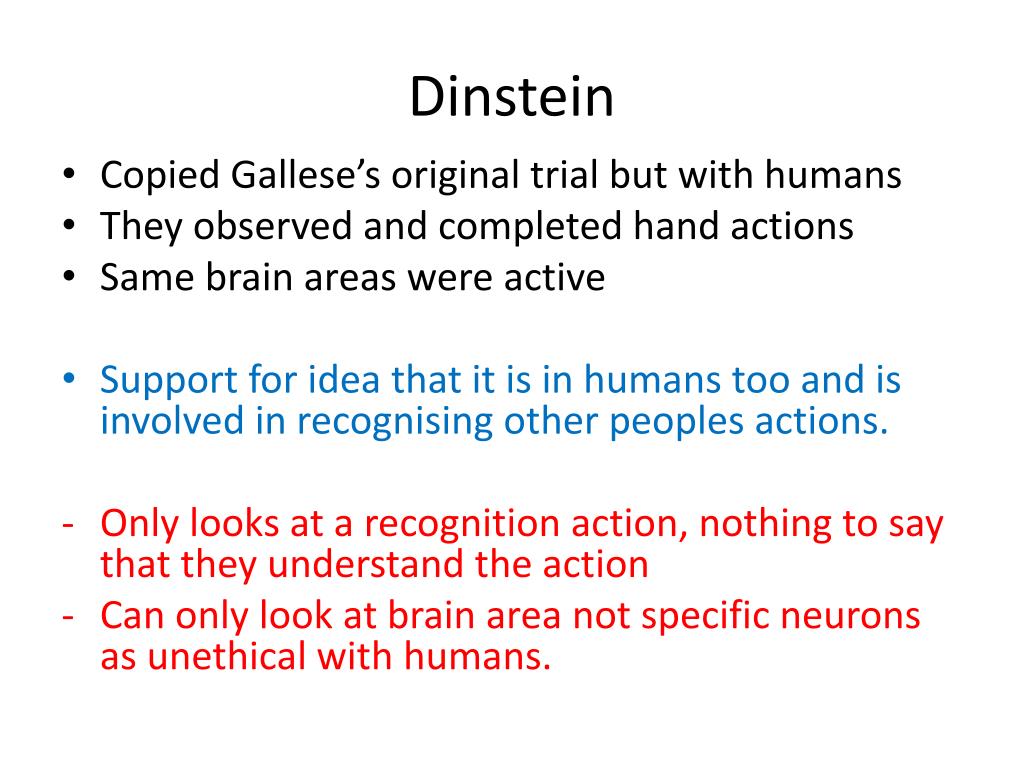 Dinstein

• Copied Gallese's original trial but with humans
• They observed and completed hand actions
• Same brain areas were active

• Support for idea that it is in humans too and is involved in recognising other peoples actions.

- Only looks at a recognition action, nothing to say that they understand the action
- Can only look at brain area not specific neurons as unethical with humans.